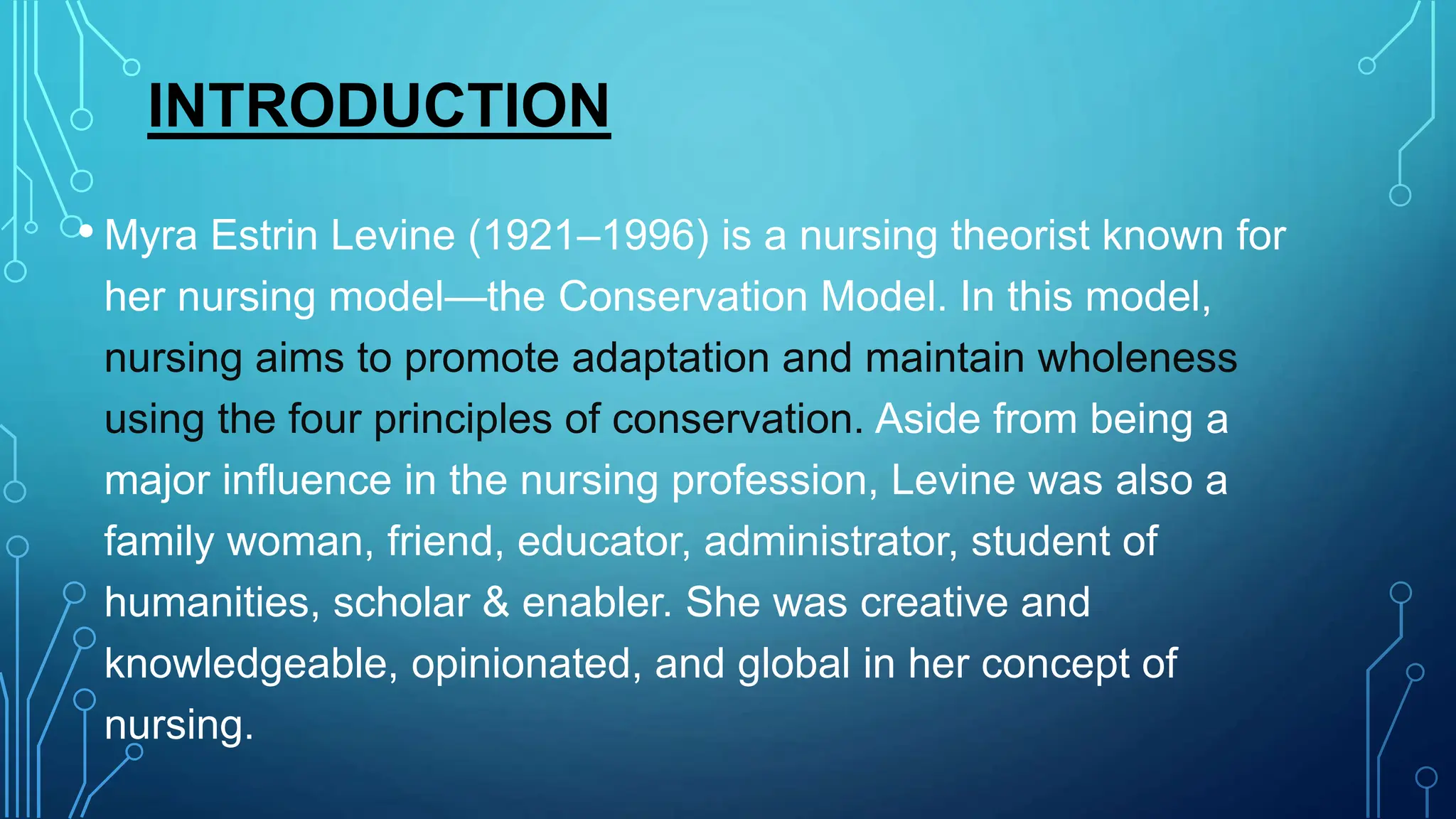 INTRODUCTION

• Myra Estrin Levine (1921–1996) is a nursing theorist known for her nursing model—the Conservation Model. In this model, nursing aims to promote adaptation and maintain wholeness using the four principles of conservation. Aside from being a major influence in the nursing profession, Levine was also a family woman, friend, educator, administrator, student of humanities, scholar & enabler. She was creative and knowledgeable, opinionated, and global in her concept of nursing.